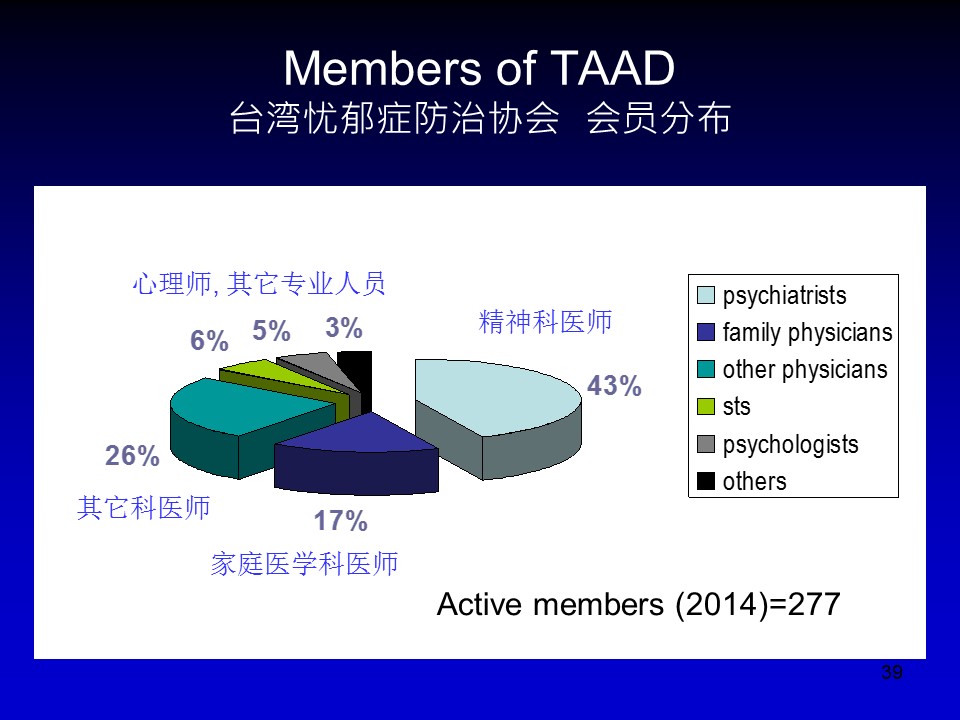 Members of TAAD
台湾忧郁症防治协会 会员分布

心理师, 其它专业人员

6% 5% 3%

精神科医师

43%

26%

其它科医师

17%

家庭医学科医师

psychiatrists
family physicians
other physicians
sts
psychologists
others

Active members (2014)=277

39